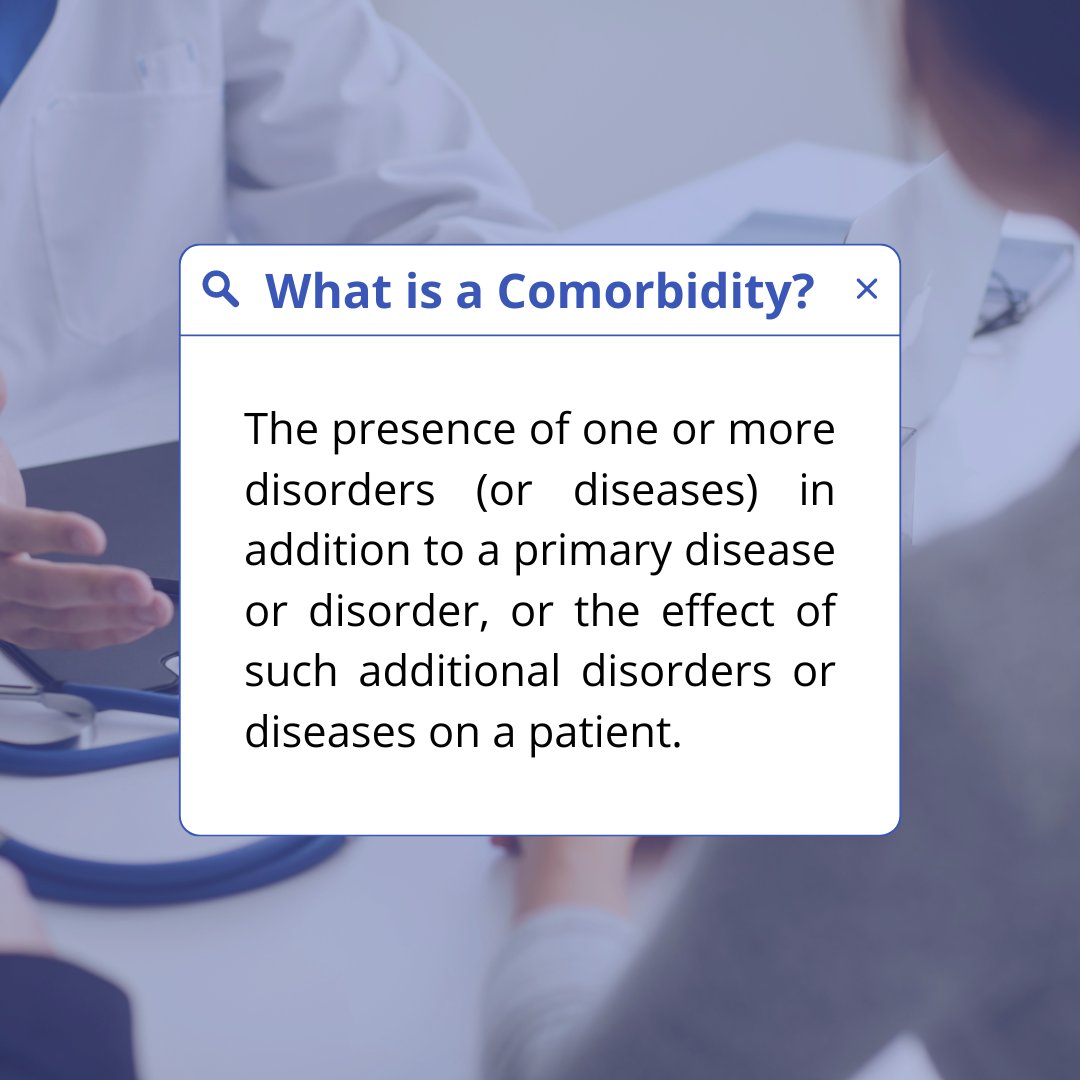 What is a Comorbidity? ×

The presence of one or more disorders (or diseases) in addition to a primary disease or disorder, or the effect of such additional disorders or diseases on a patient.